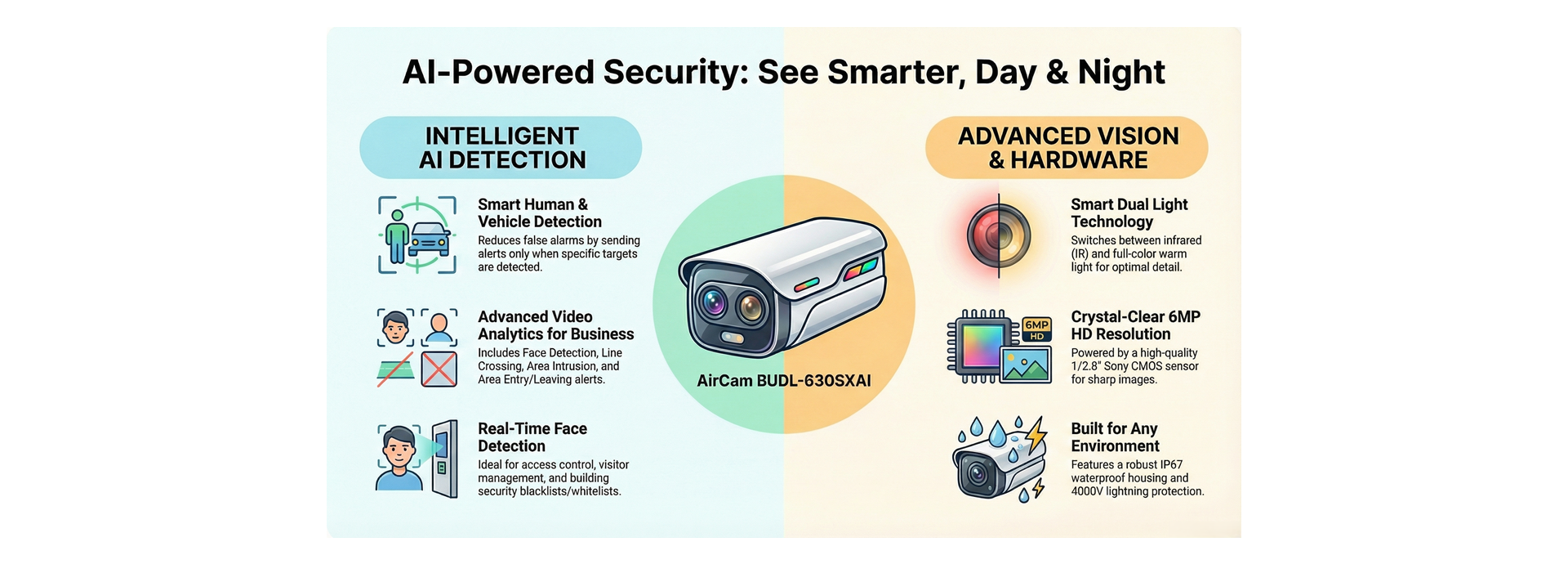 AI-Powered Security: See Smarter, Day & Night

INTELLIGENT AI DETECTION

Smart Human & Vehicle Detection
Reduces false alarms by sending alerts only when specific targets are detected.

Advanced Video Analytics for Business
Includes Face Detection, Line Crossing, Area Intrusion, and Area Entry/Leaving alerts.

Real-Time Face Detection
Ideal for access control, visitor management, and building security blacklists/whitelists.

AirCam BUDL-630SXAI

ADVANCED VISION & HARDWARE

Smart Dual Light Technology
Switches between infrared (IR) and full-color warm light for optimal detail.

6MP HD

Crystal-Clear 6MP HD Resolution
Powered by a high-quality 1/2.8" Sony CMOS sensor for sharp images.

Built for Any Environment
Features a robust IP67 waterproof housing and 4000V lightning protection.